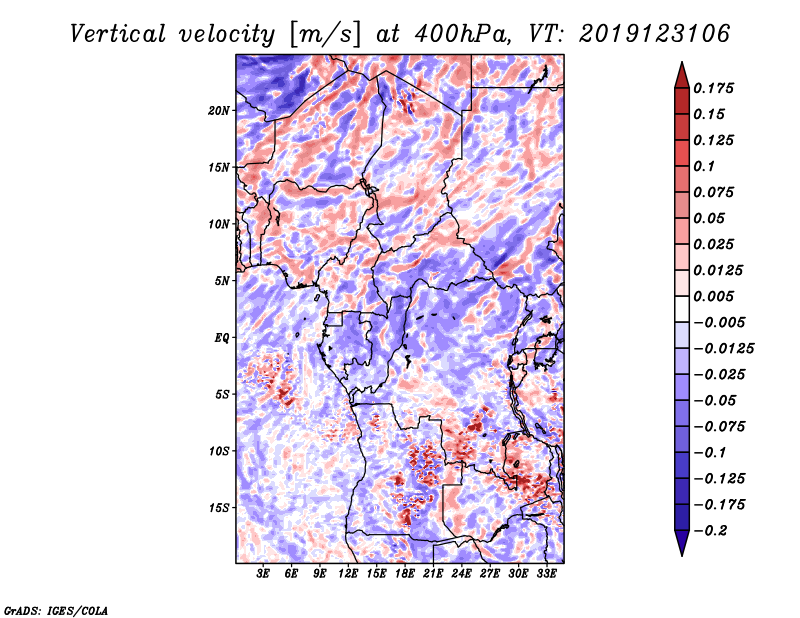 Vertical velocity [m/s] at 400hPa, VT: 2019123106

20N
15N
10N
5N
EQ
5S
10S
15S

3E 6E 9E 12E 15E 18E 21E 24E 27E 30E 33E

0.175
0.15
0.125
0.1
0.075
0.05
0.025
0.0125
0.005
−0.005
−0.0125
−0.025
−0.05
−0.075
−0.1
−0.125
−0.175
−0.2

GrADS: IGES/COLA